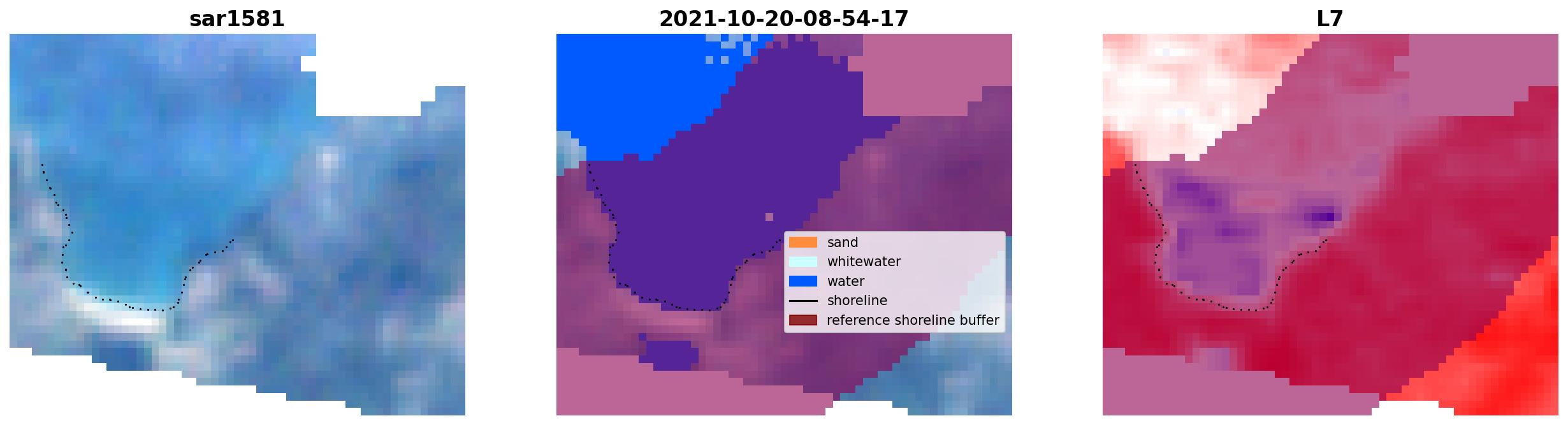 sar1581

2021-10-20-08-54-17

sand
whitewater
water
shoreline
reference shoreline buffer

L7